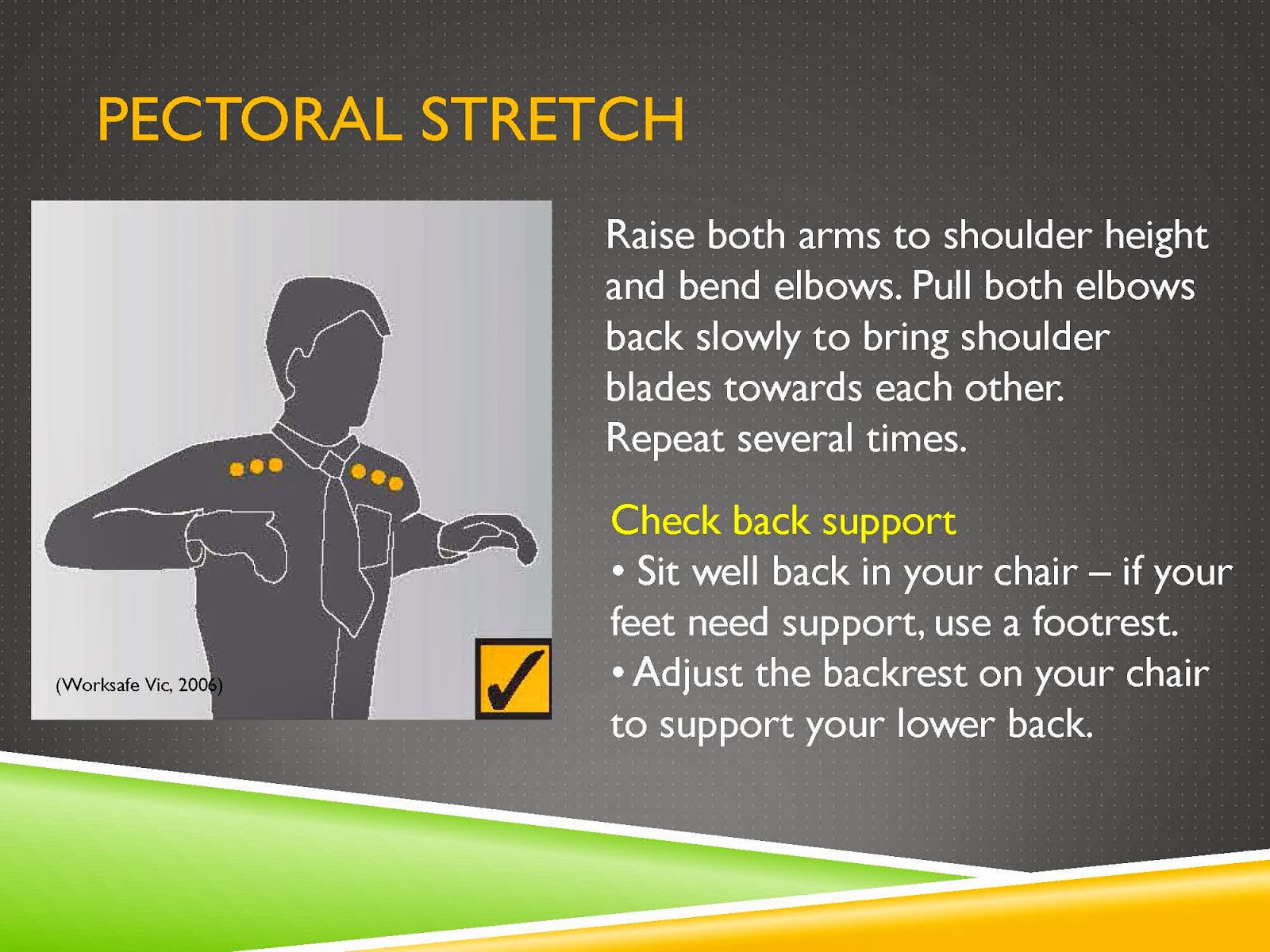 PECTORAL STRETCH

(Worksafe Vic, 2006)

✓

Raise both arms to shoulder height and bend elbows. Pull both elbows back slowly to bring shoulder blades towards each other. Repeat several times.

Check back support
• Sit well back in your chair – if your feet need support, use a footrest.
• Adjust the backrest on your chair to support your lower back.